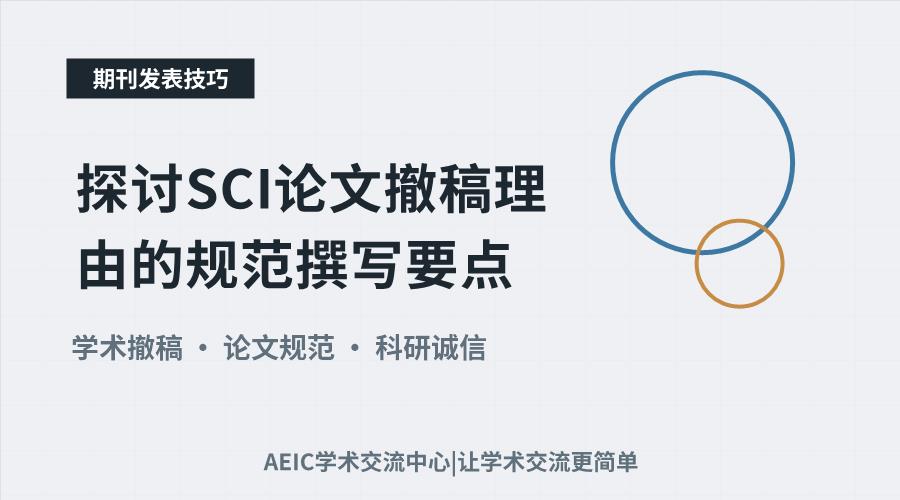 期刊发表技巧

探讨SCI论文撤稿理由的规范撰写要点

学术撤稿 · 论文规范 · 科研诚信

AEIC学术交流中心|让学术交流更简单